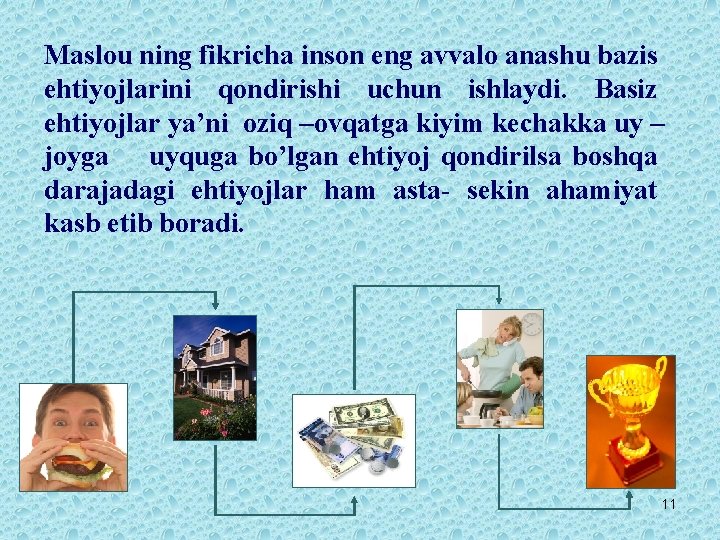 Maslou ning fikricha inson eng avvalo anashu bazis ehtiyojlarini qondirishi uchun ishlaydi. Basiz ehtiyojlar ya’ni oziq –ovqatga kiyim kechakka uy – joyga uyquga bo’lgan ehtiyoj qondirilsa boshqa darajadagi ehtiyojlar ham asta- sekin ahamiyat kasb etib boradi.

11